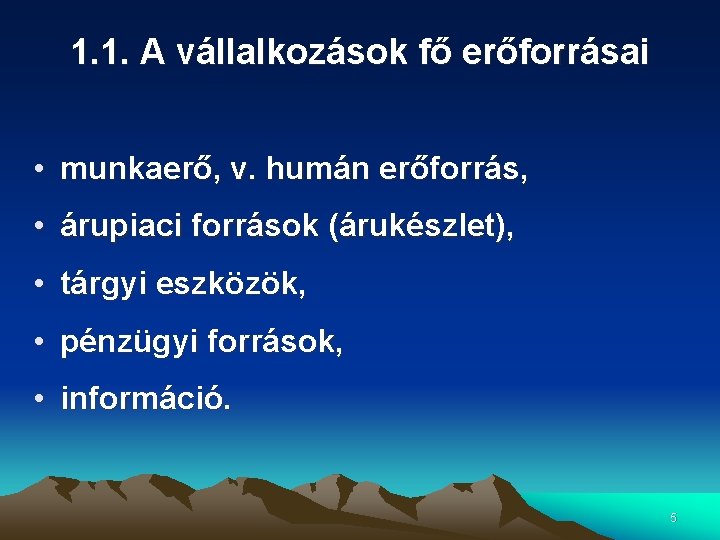 1.1. A vállalkozások fő erőforrásai

• munkaerő, v. humán erőforrás,
• árupiaci források (árukészlet),
• tárgyi eszközök,
• pénzügyi források,
• információ.

6